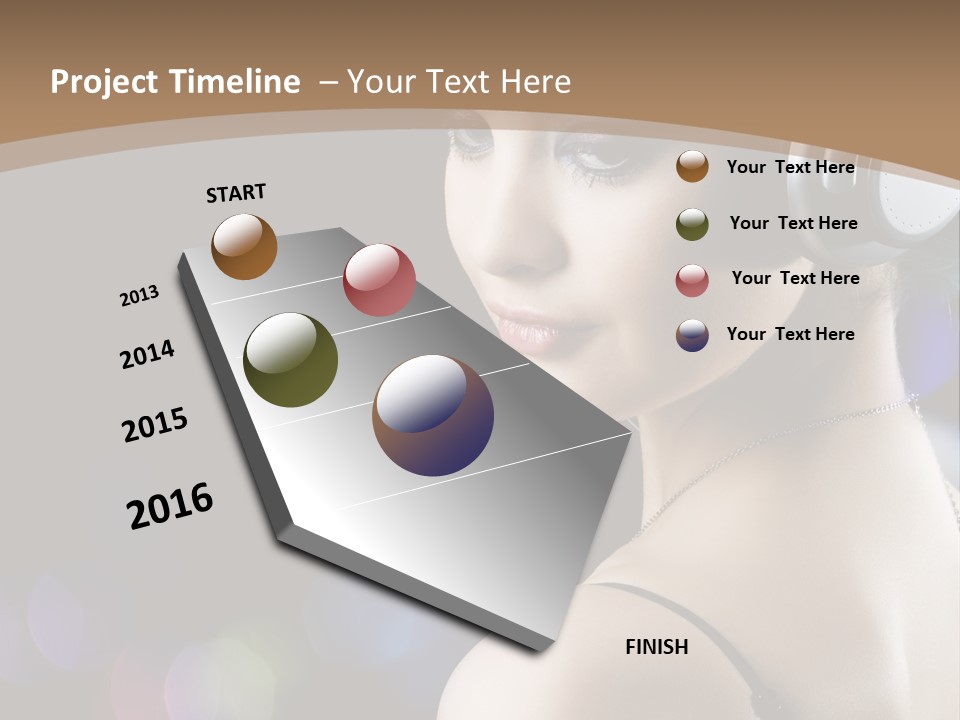 Project Timeline – Your Text Here

START

2013

2014

2015

2016

FINISH

Your Text Here

Your Text Here

Your Text Here

Your Text Here